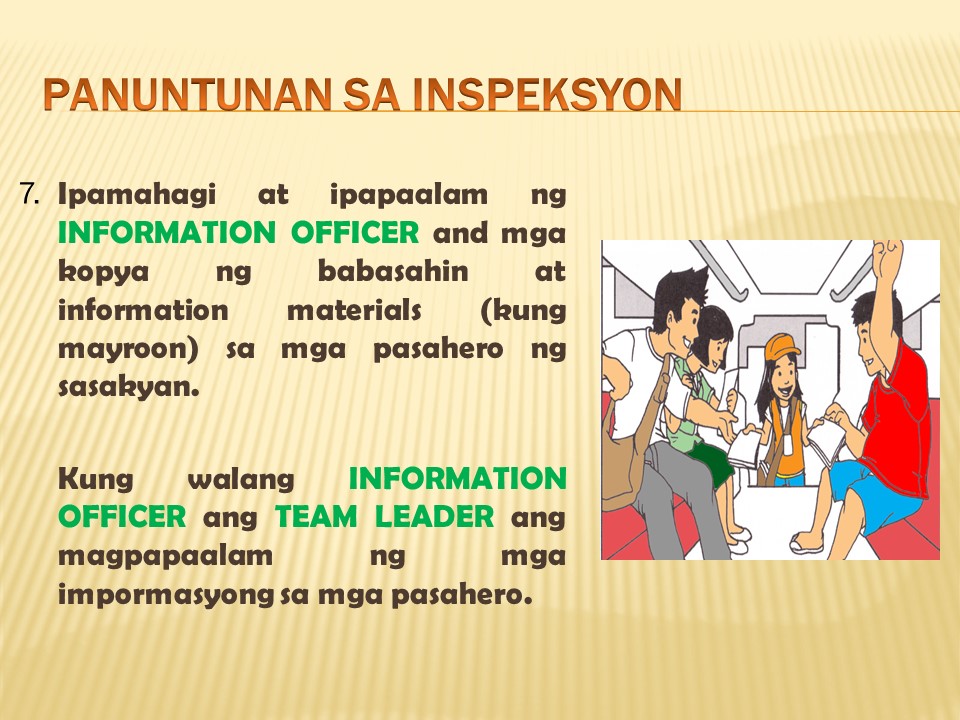 PANUNTUNAN SA INSPEKSYON

7. Ipamahagi at ipapaalam ng INFORMATION OFFICER and mga kopya ng babasahin at information materials (kung mayroon) sa mga pasahero ng sasakyan.

Kung walang INFORMATION OFFICER ang TEAM LEADER ang magpapaalam ng mga impormasyong sa mga pasahero.